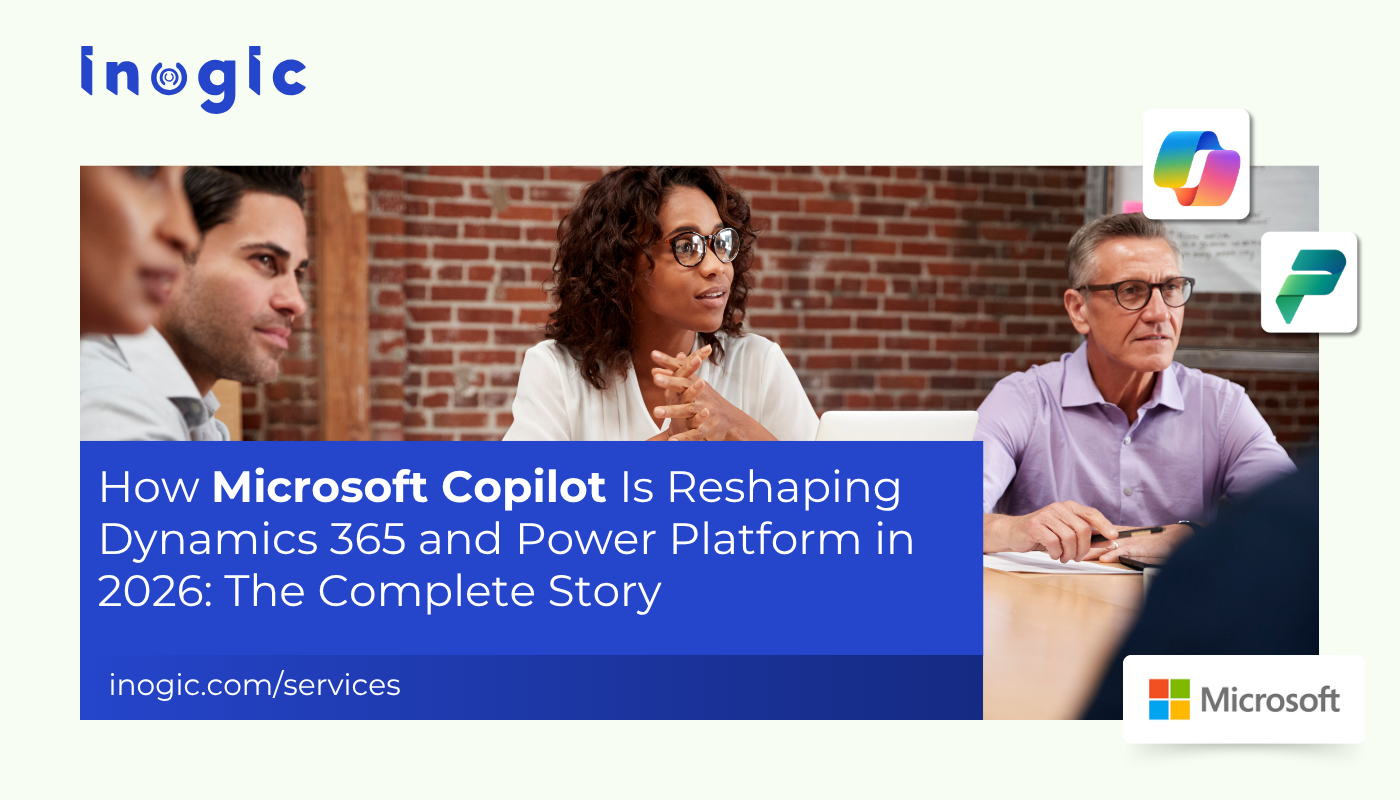 inogic

How Microsoft Copilot Is Reshaping Dynamics 365 and Power Platform in 2026: The Complete Story

inogic.com/services

Microsoft